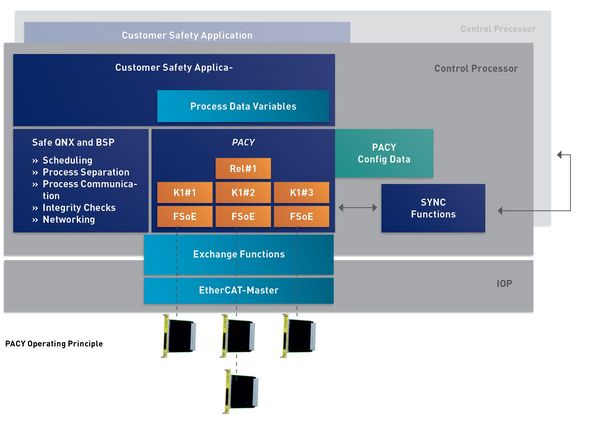 Customer Safety Application

Control Processor

Customer Safety Applica-

Control Processor

Process Data Variables

Safe QNX and BSP
» Scheduling
» Process Separation
» Process Communication
» Integrity Checks
» Networking

PACY

Rel#1

K1#1 K1#2 K1#3

FSoE FSoE FSoE

PACY Config Data

SYNC Functions

Exchange Functions

EtherCAT-Master

IOP

PACY Operating Principle